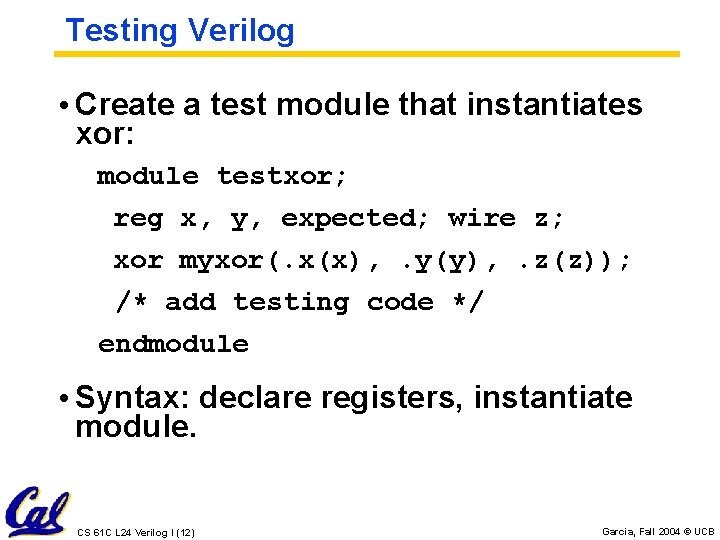 Testing Verilog

• Create a test module that instantiates xor:

module testxor;

reg x, y, expected; wire z;

xor myxor(.x(x), .y(y), .z(z));

/* add testing code */

endmodule

• Syntax: declare registers, instantiate module.

Cal

CS 61C L24 Verilog I (12)

Garcia, Fall 2004 © UCB